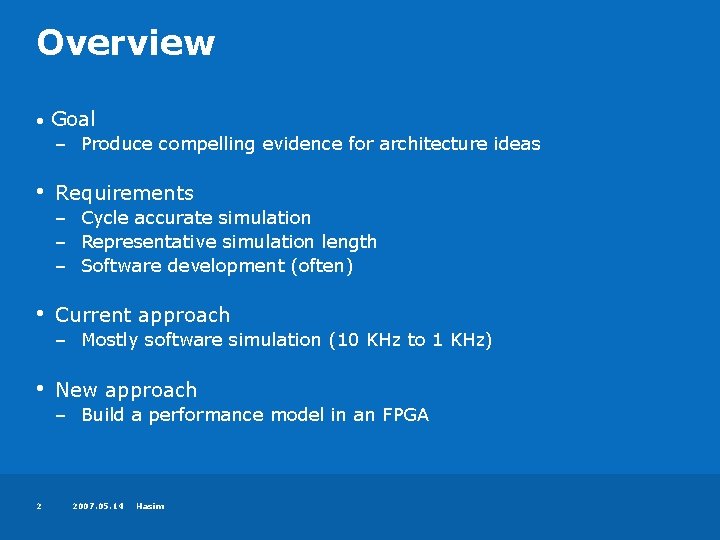 Overview

• Goal
– Produce compelling evidence for architecture ideas

• Requirements
– Cycle accurate simulation
– Representative simulation length
– Software development (often)

• Current approach
– Mostly software simulation (10 KHz to 1 KHz)

• New approach
– Build a performance model in an FPGA

2 2007.05.14 Hasim